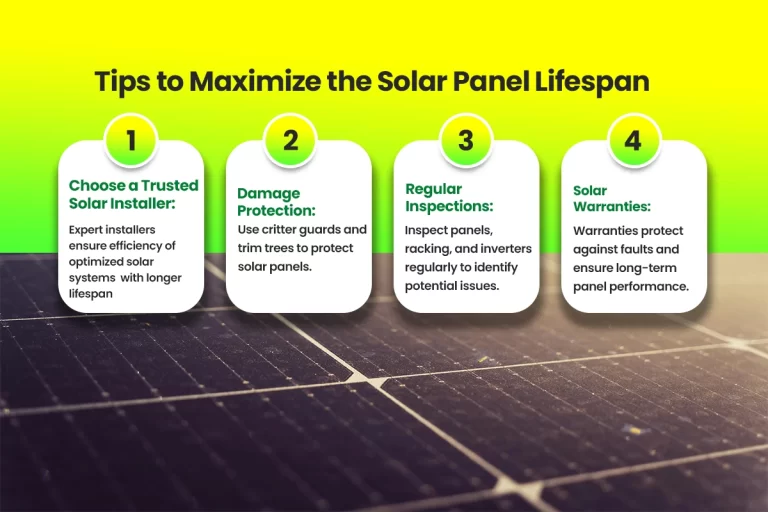 Tips to Maximize the Solar Panel Lifespan

1

Choose a Trusted Solar Installer:

Expert installers ensure efficiency of optimized solar systems with longer lifespan

2

Damage Protection:

Use critter guards and trim trees to protect solar panels.

3

Regular Inspections:

Inspect panels, racking, and inverters regularly to identify potential issues.

4

Solar Warranties:

Warranties protect against faults and ensure long-term panel performance.